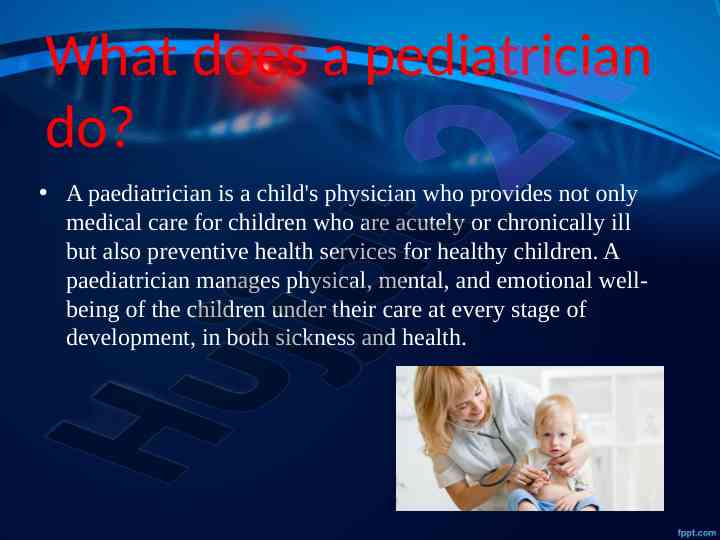 What does a pediatrician do?

• A paediatrician is a child's physician who provides not only medical care for children who are acutely or chronically ill but also preventive health services for healthy children. A paediatrician manages physical, mental, and emotional well-being of the children under their care at every stage of development, in both sickness and health.

fppt.com